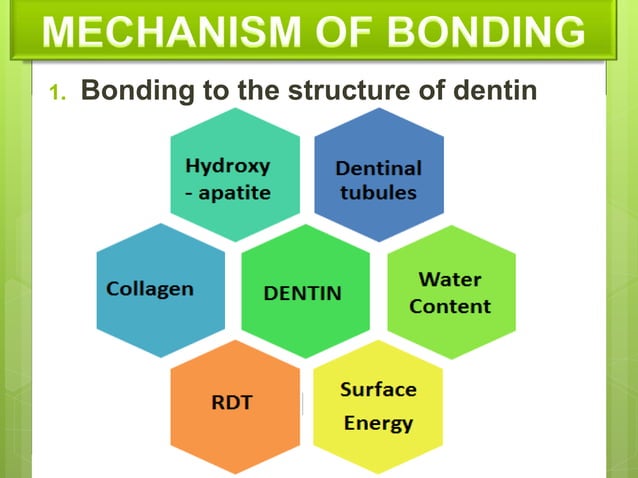 MECHANISM OF BONDING

1. Bonding to the structure of dentin

Hydroxy - apatite

Dentinal tubules

Collagen

DENTIN

Water Content

RDT

Surface Energy